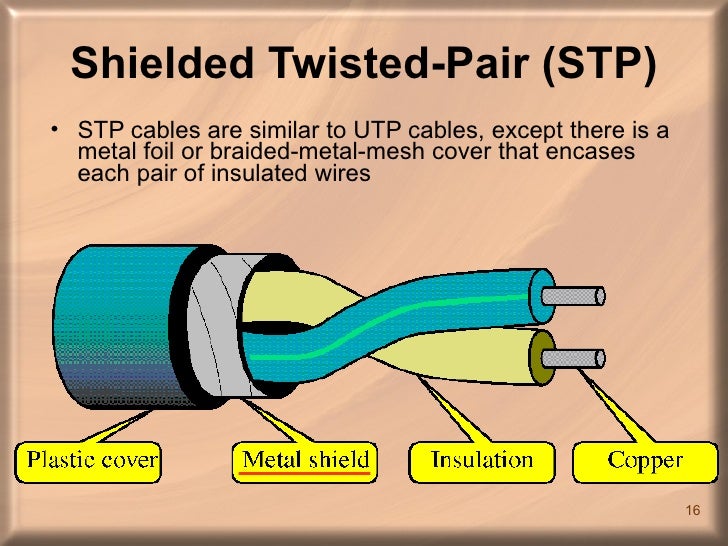 Shielded Twisted-Pair (STP)

• STP cables are similar to UTP cables, except there is a metal foil or braided-metal-mesh cover that encases each pair of insulated wires

Plastic cover

Metal shield

Insulation

Copper

16